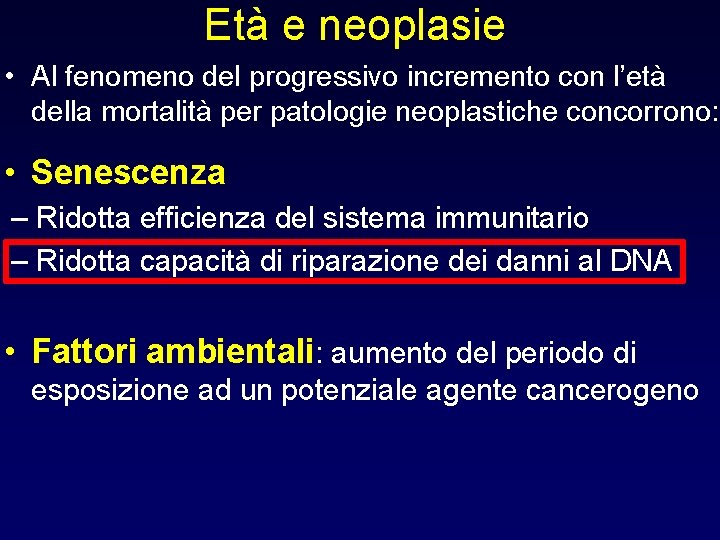 Età e neoplasie

• Al fenomeno del progressivo incremento con l'età della mortalità per patologie neoplastiche concorrono:

• Senescenza

– Ridotta efficienza del sistema immunitario

– Ridotta capacità di riparazione dei danni al DNA

• Fattori ambientali: aumento del periodo di esposizione ad un potenziale agente cancerogeno